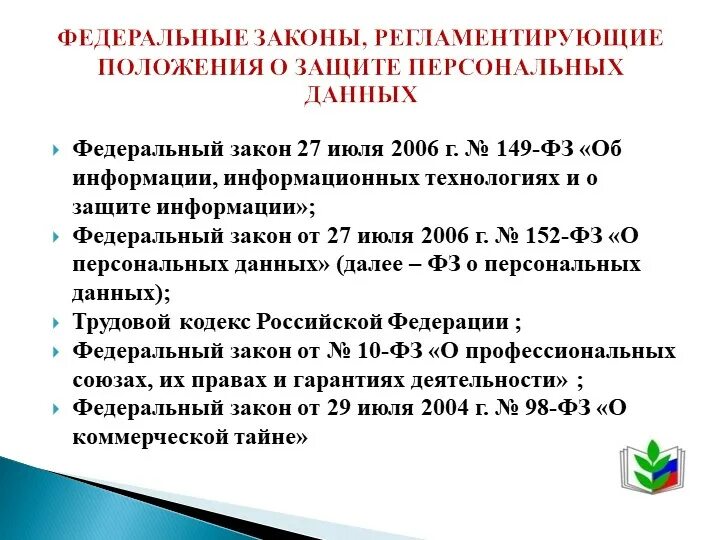 ФЕДЕРАЛЬНЫЕ ЗАКОНЫ, РЕГЛАМЕНТИРУЮЩИЕ ПОЛОЖЕНИЯ О ЗАЩИТЕ ПЕРСОНАЛЬНЫХ ДАННЫХ

Федеральный закон 27 июля 2006 г. № 149-ФЗ «Об информации, информационных технологиях и о защите информации»;

Федеральный закон от 27 июля 2006 г. № 152-ФЗ «О персональных данных» (далее – ФЗ о персональных данных);

Трудовой кодекс Российской Федерации ;

Федеральный закон от № 10-ФЗ «О профессиональных союзах, их правах и гарантиях деятельности» ;

Федеральный закон от 29 июля 2004 г. № 98-ФЗ «О коммерческой тайне»